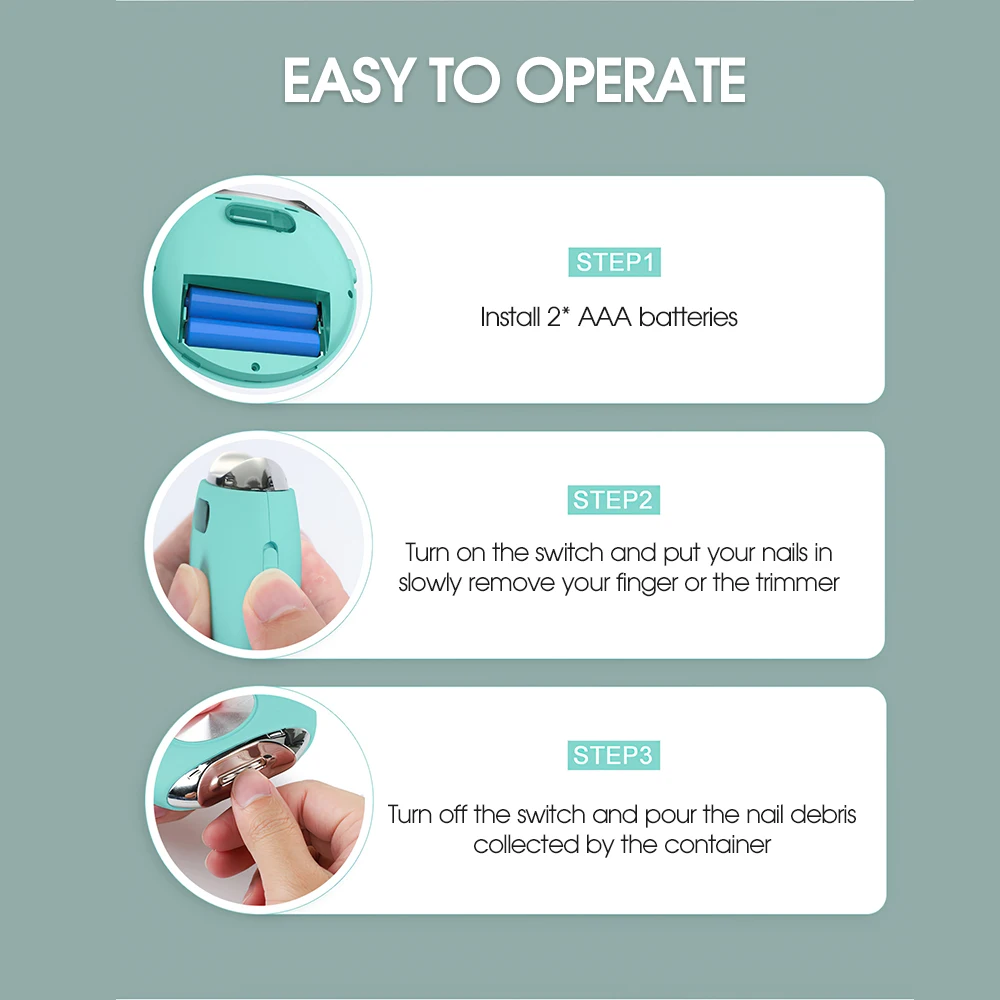 EASY TO OPERATE

STEP1

Install 2* AAA batteries

STEP2

Turn on the switch and put your nails in slowly remove your finger or the trimmer

STEP3

Turn off the switch and pour the nail debris collected by the container